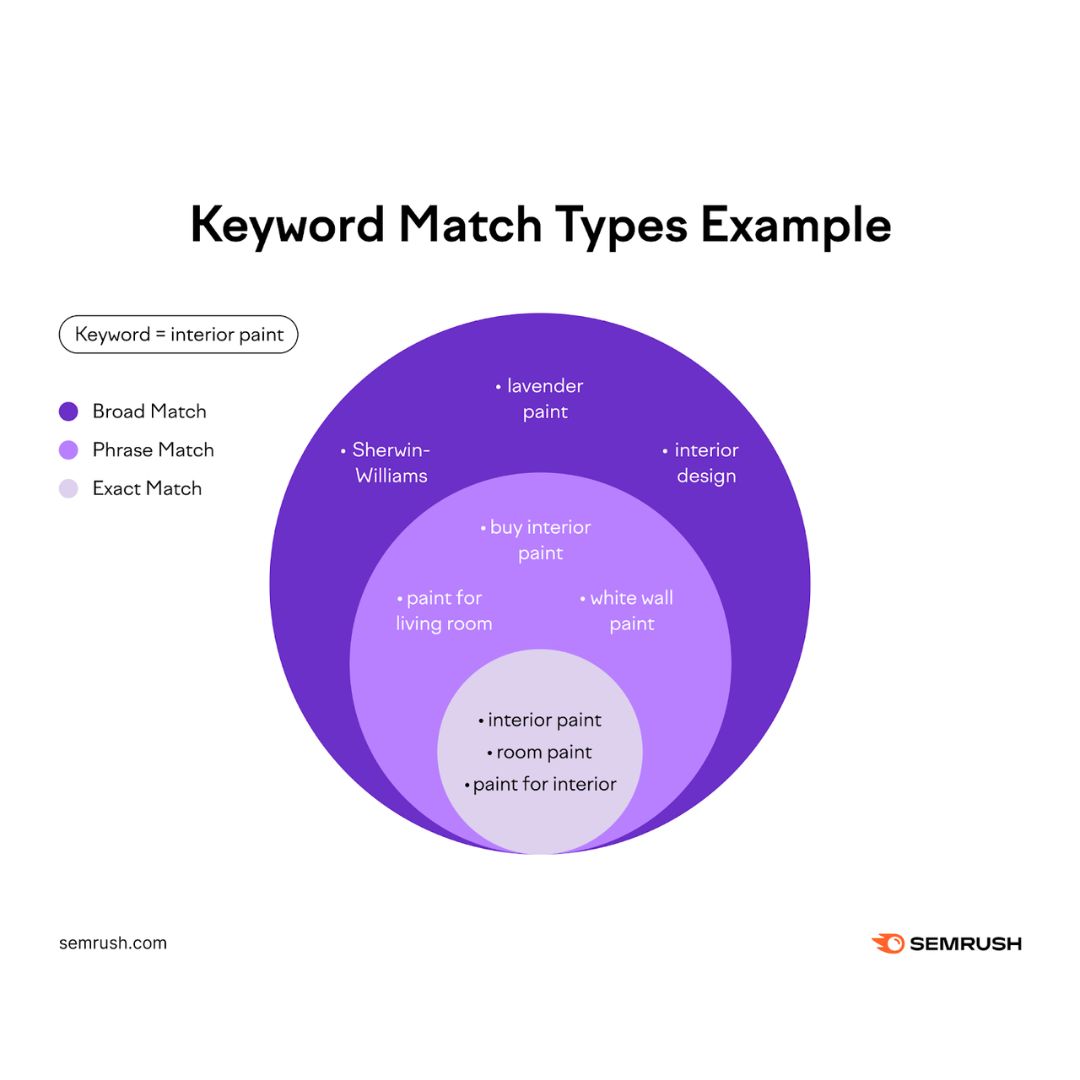 Keyword Match Types Example

Keyword = interior paint

Broad Match
Phrase Match
Exact Match

• lavender paint
• Sherwin-Williams
• interior design
• buy interior paint
• paint for living room
• white wall paint
• interior paint
• room paint
• paint for interior

semrush.com

SEMRUSH